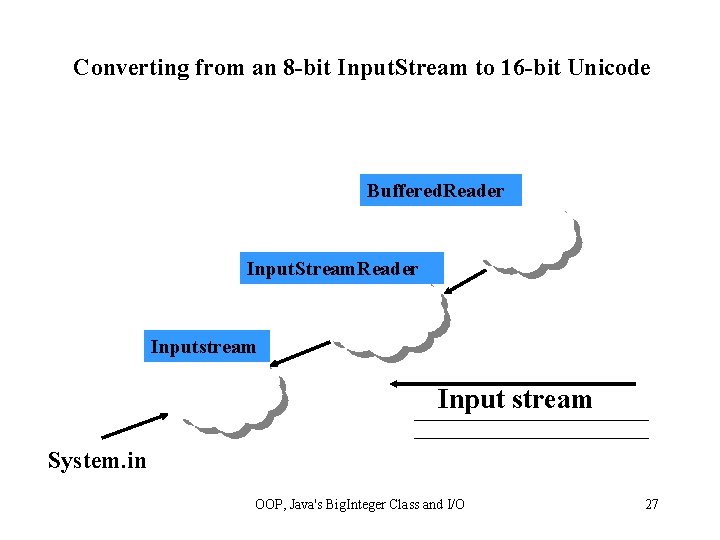 Converting from an 8-bit InputStream to 16-bit Unicode

BufferedReader

InputStreamReader

Inputstream

Input stream

System.in

OOP, Java's BigInteger Class and I/O

27